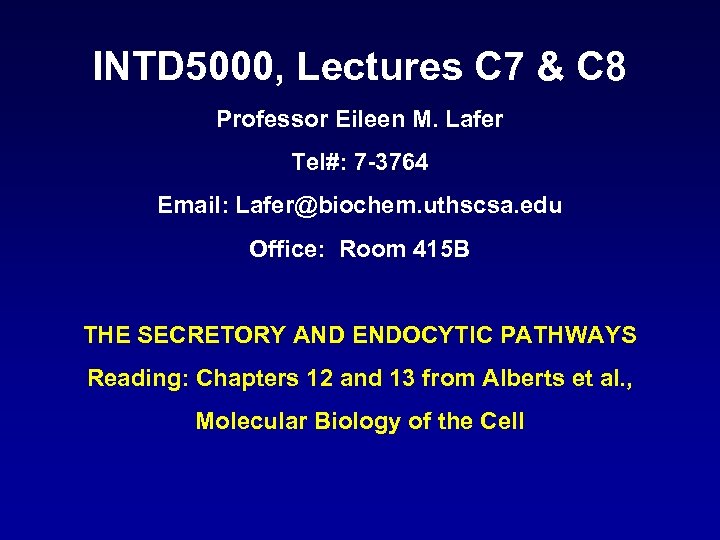 INTD5000, Lectures C7 & C8

Professor Eileen M. Lafer

Tel#: 7-3764

Email: Lafer@biochem.uthscsa.edu

Office: Room 415B

THE SECRETORY AND ENDOCYTIC PATHWAYS

Reading: Chapters 12 and 13 from Alberts et al., Molecular Biology of the Cell